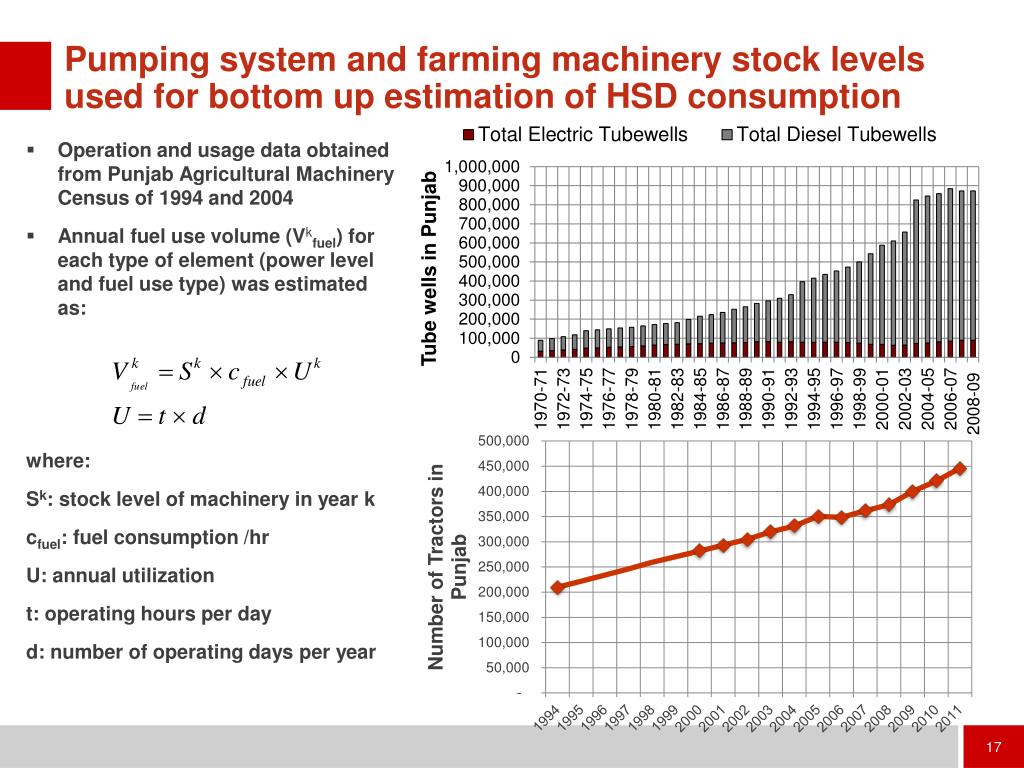 Pumping system and farming machinery stock levels used for bottom up estimation of HSD consumption

▪ Operation and usage data obtained from Punjab Agricultural Machinery Census of 1994 and 2004

▪ Annual fuel use volume ($V^k_{fuel}$) for each type of element (power level and fuel use type) was estimated as:

$V^k_{fuel} = S^k \times c_{fuel} \times U^k$

$U = t \times d$

where:

$S^k$: stock level of machinery in year k

$c_{fuel}$: fuel consumption /hr

U: annual utilization

t: operating hours per day

d: number of operating days per year

Total Electric Tubewells Total Diesel Tubewells

Tube wells in Punjab

1,000,000
900,000
800,000
700,000
600,000
500,000
400,000
300,000
200,000
100,000
0

1970-71 1972-73 1974-75 1976-77 1978-79 1980-81 1982-83 1984-85 1986-87 1988-89 1990-91 1992-93 1994-95 1996-97 1998-99 2000-01 2002-03 2004-05 2006-07 2008-09

Number of Tractors in Punjab

500,000
450,000
400,000
350,000
300,000
250,000
200,000
150,000
100,000
50,000
-

1994 1995 1996 1997 1998 1999 2000 2001 2002 2003 2004 2005 2006 2007 2008 2009 2010 2011

17